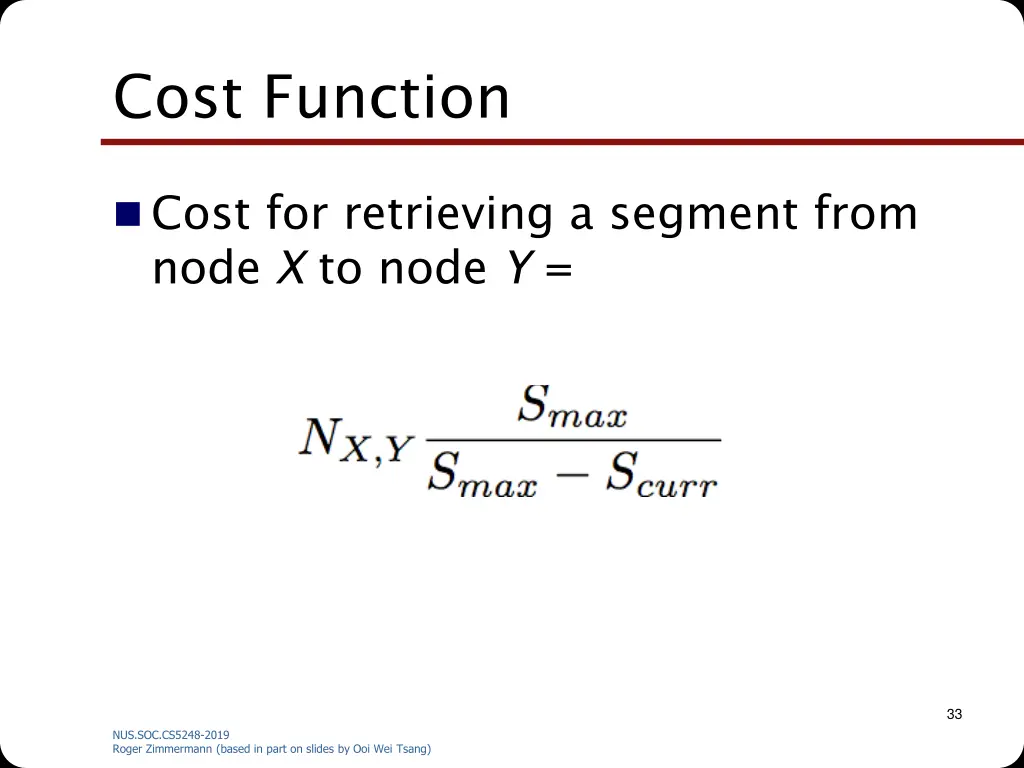 Cost Function

Cost for retrieving a segment from node $X$ to node $Y$ =

$N_{X,Y} \frac{S_{max}}{S_{max} - S_{curr}}$

33

NUS.SOC.CS5248-2019
Roger Zimmermann (based in part on slides by Ooi Wei Tsang)